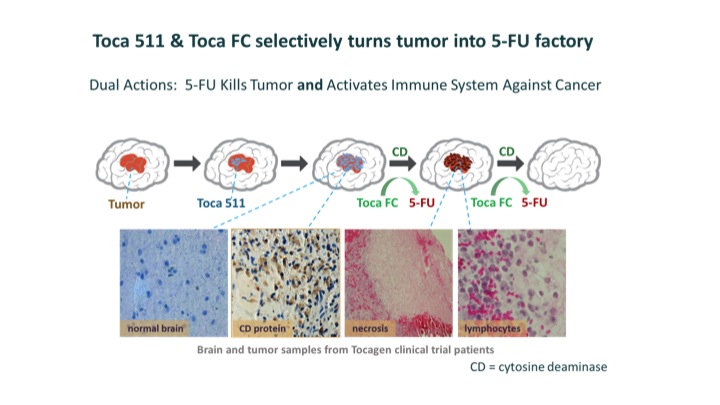 Toca 511 & Toca FC selectively turns tumor into 5-FU factory

Dual Actions: 5-FU Kills Tumor and Activates Immune System Against Cancer

Tumor

Toca 511

CD

Toca FC

5-FU

CD

Toca FC

5-FU

normal brain

CD protein

necrosis

lymphocytes

Brain and tumor samples from Tocagen clinical trial patients

CD = cytosine deaminase